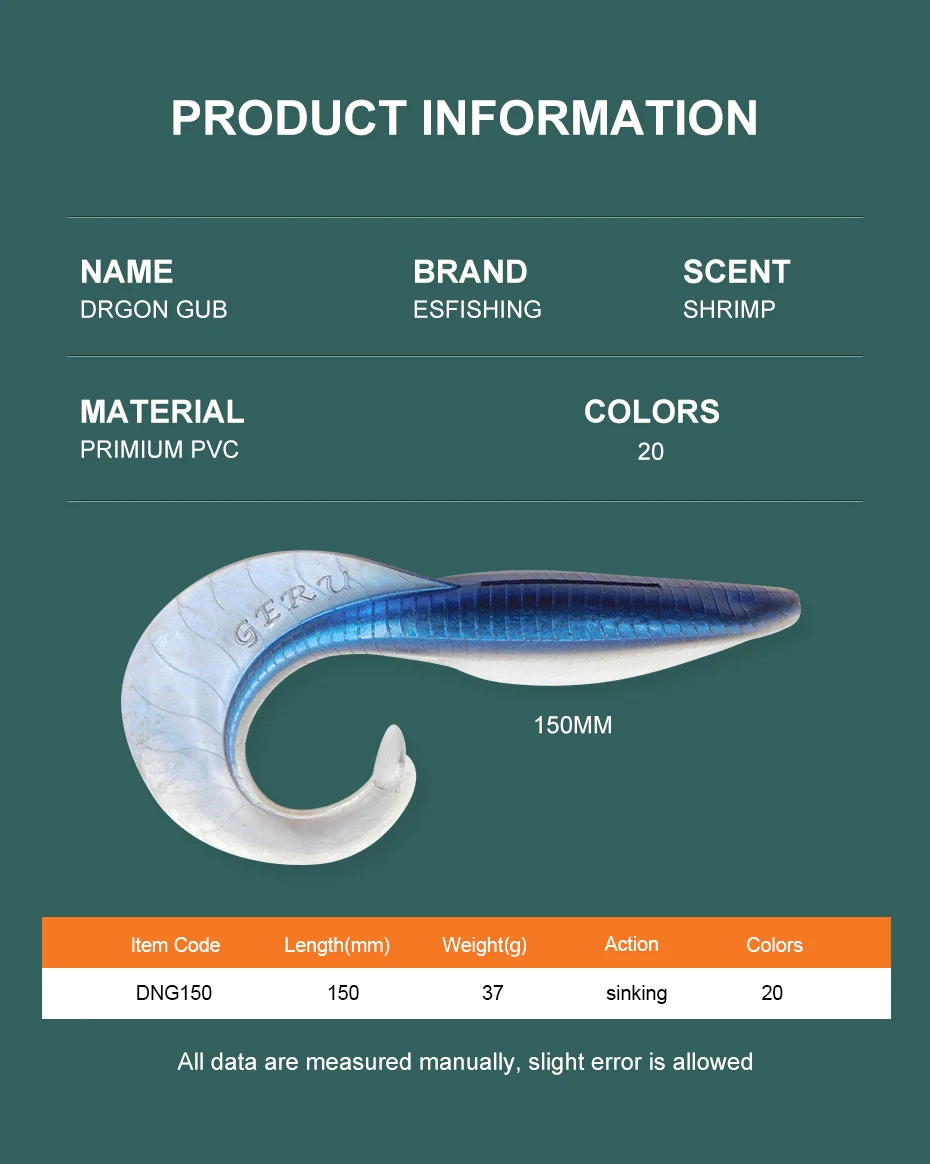 PRODUCT INFORMATION

NAME
DRGON GUB

BRAND
ESFISHING

SCENT
SHRIMP

MATERIAL
PRIMIUM PVC

COLORS
20

GERU

150MM

| Item Code | Length(mm) | Weight(g) | Action | Colors |
|---|---|---|---|---|
| DNG150 | 150 | 37 | sinking | 20 |

All data are measured manually, slight error is allowed